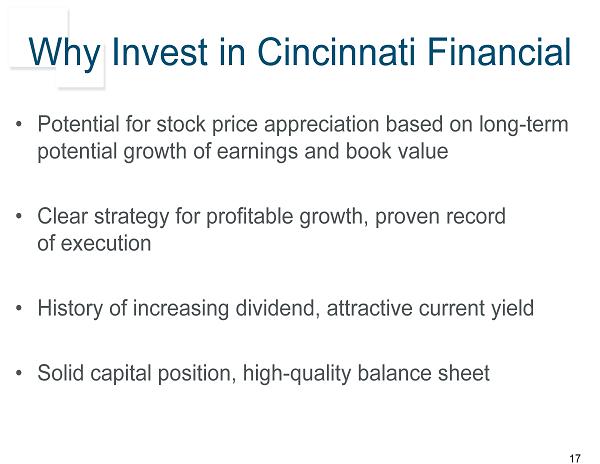 Why Invest in Cincinnati Financial

• Potential for stock price appreciation based on long-term potential growth of earnings and book value

• Clear strategy for profitable growth, proven record of execution

• History of increasing dividend, attractive current yield

• Solid capital position, high-quality balance sheet

17